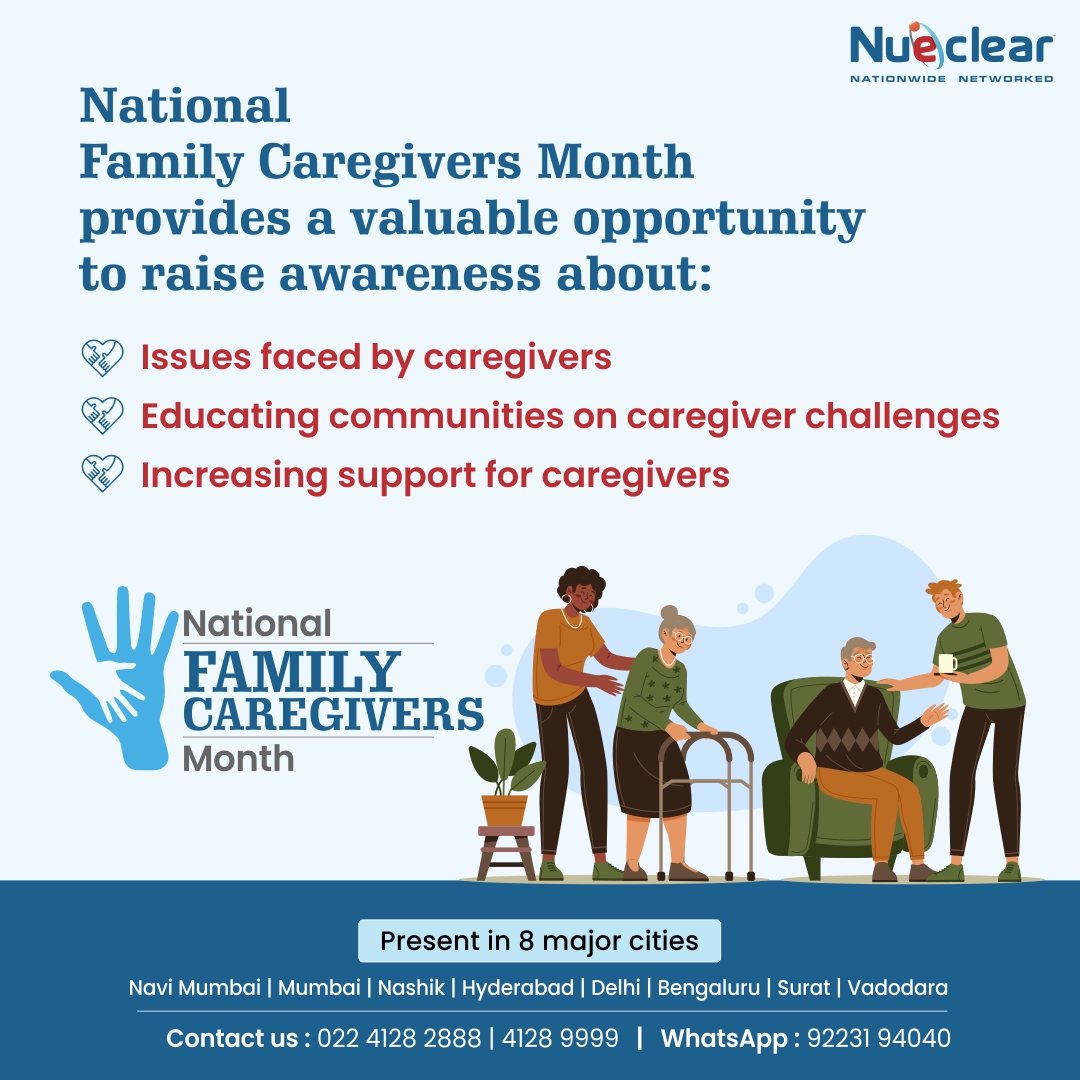 Nueclear
NATIONWIDE NETWORKED

National Family Caregivers Month provides a valuable opportunity to raise awareness about:

Issues faced by caregivers
Educating communities on caregiver challenges
Increasing support for caregivers

National
FAMILY
CAREGIVERS
Month

Present in 8 major cities
Navi Mumbai | Mumbai | Nashik | Hyderabad | Delhi | Bengaluru | Surat | Vadodara
Contact us : 022 4128 2888 | 4128 9999 | WhatsApp : 92231 94040